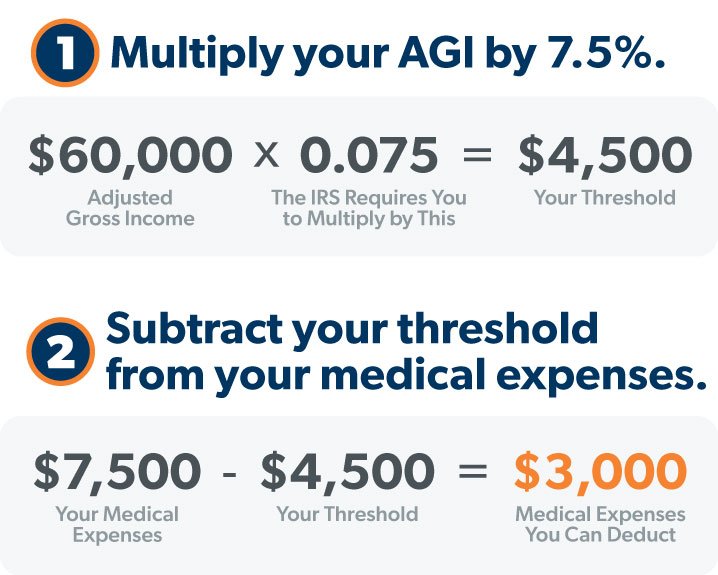 1 Multiply your AGI by 7.5%.

\$60,000 x 0.075 = \$4,500
Adjusted Gross Income
The IRS Requires You to Multiply by This
Your Threshold

2 Subtract your threshold from your medical expenses.

\$7,500 - \$4,500 = \$3,000
Your Medical Expenses
Your Threshold
Medical Expenses You Can Deduct